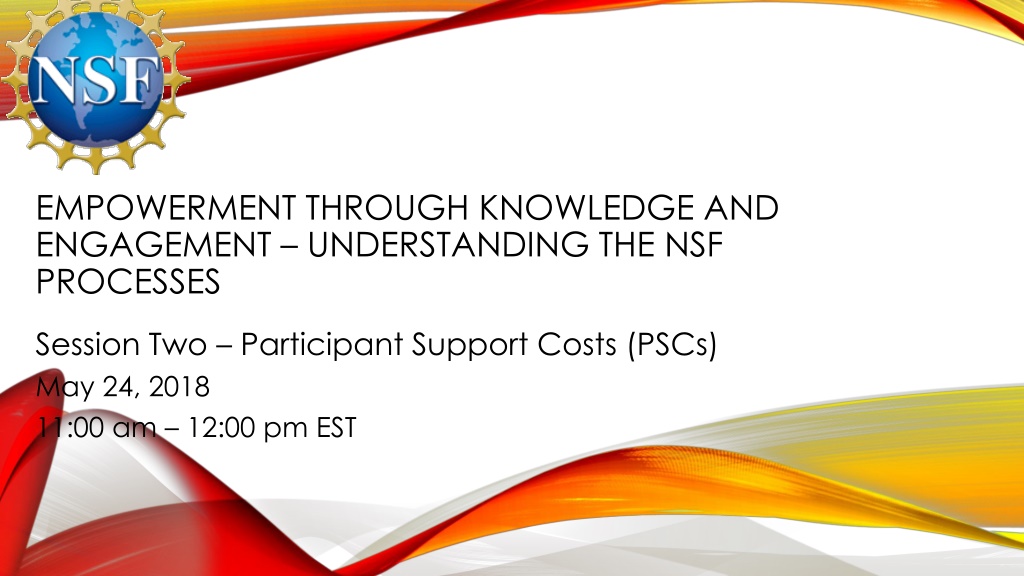 NSF

EMPOWERMENT THROUGH KNOWLEDGE AND ENGAGEMENT – UNDERSTANDING THE NSF PROCESSES

Session Two – Participant Support Costs (PSCs)
May 24, 2018
11:00 am – 12:00 pm EST